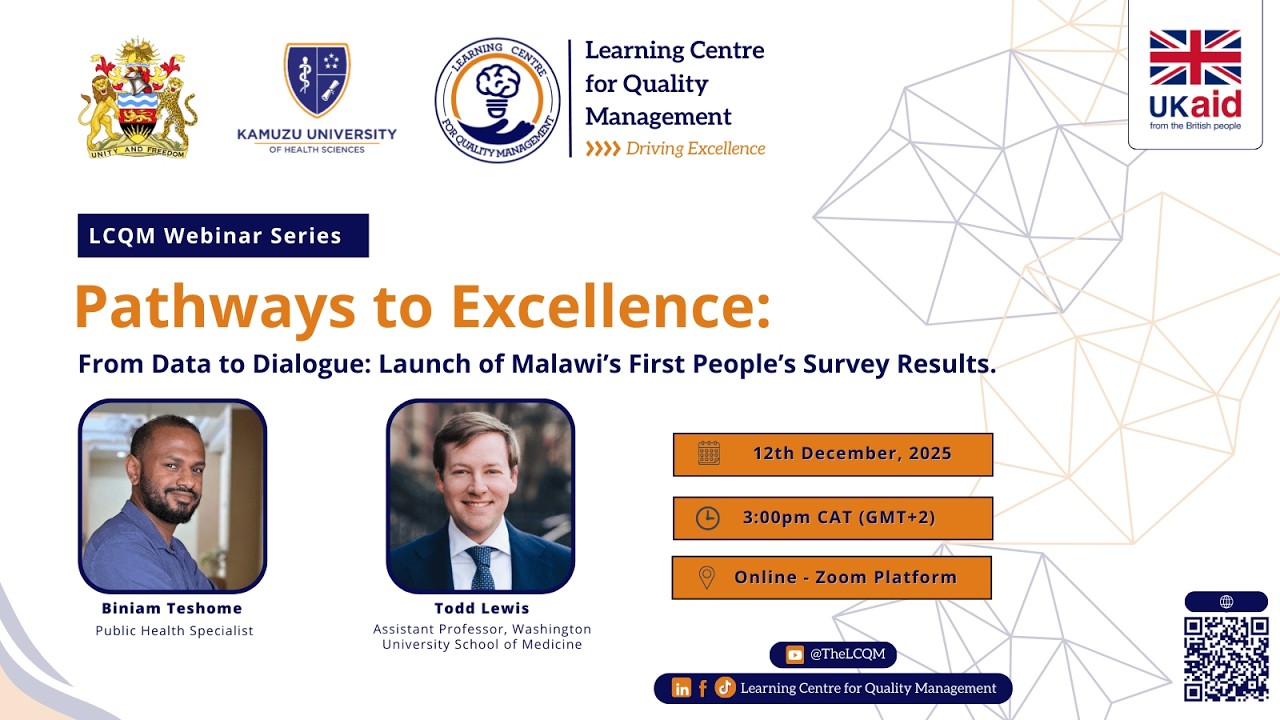 UNITY AND FREEDOM

KAMUZU UNIVERSITY OF HEALTH SCIENCES

LEARNING CENTRE FOR QUALITY MANAGEMENT

Learning Centre for Quality Management
Driving Excellence

UKaid
from the British people

LCQM Webinar Series

Pathways to Excellence:

From Data to Dialogue: Launch of Malawi's First People's Survey Results.

Biniam Teshome
Public Health Specialist

Todd Lewis
Assistant Professor, Washington University School of Medicine

12th December, 2025

3:00pm CAT (GMT+2)

Online - Zoom Platform

@TheLCQM

Learning Centre for Quality Management